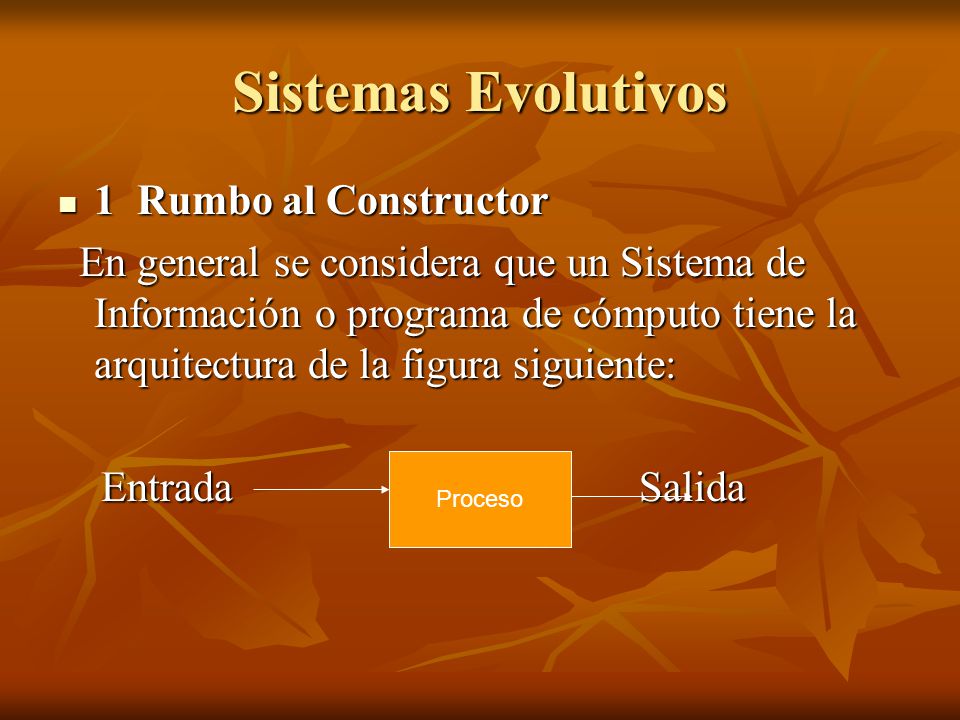 Sistemas Evolutivos

1 Rumbo al Constructor

En general se considera que un Sistema de Información o programa de cómputo tiene la arquitectura de la figura siguiente:

Entrada

Proceso

Salida